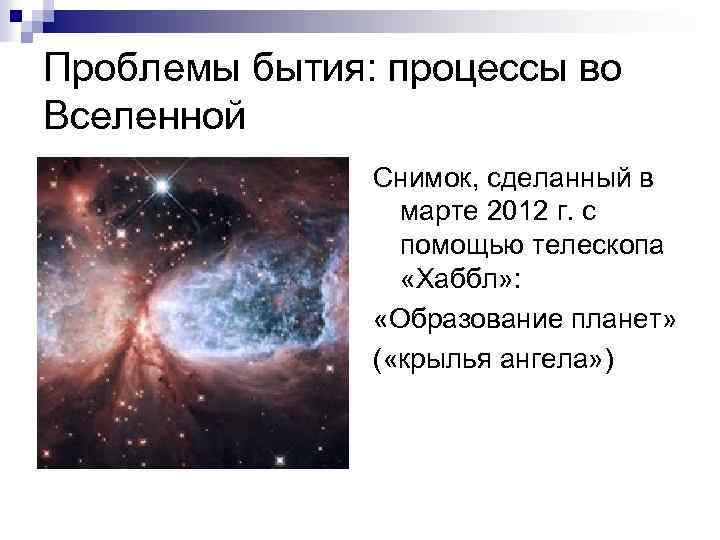 Проблемы бытия: процессы во Вселенной

Снимок, сделанный в марте 2012 г. с помощью телескопа «Хаббл»:

«Образование планет»

(«крылья ангела»)